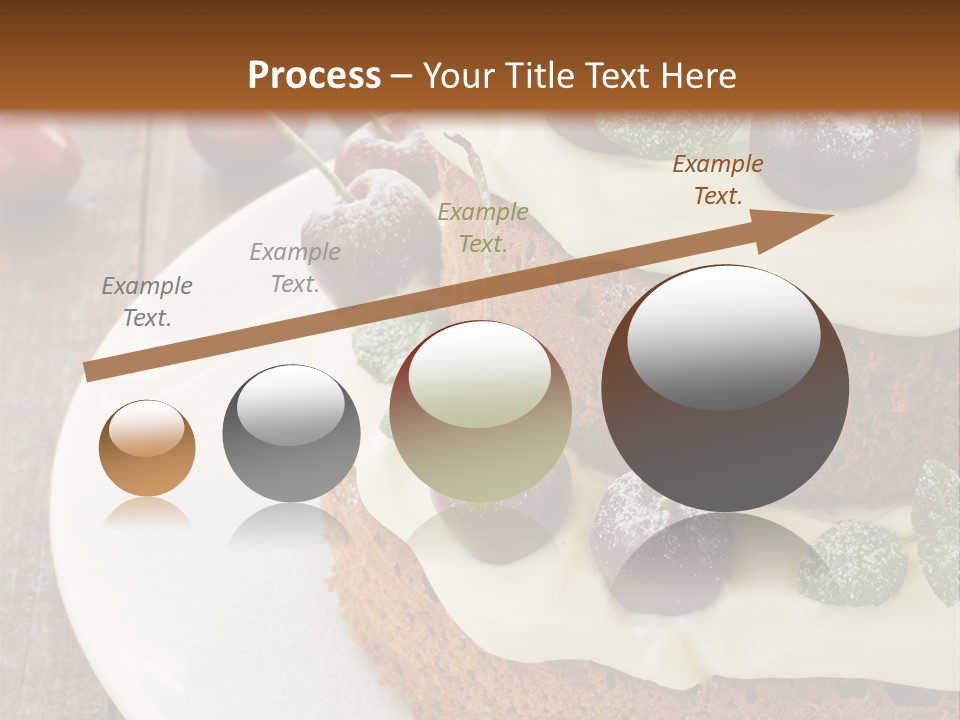 Process – Your Title Text Here

Example Text.

Example Text.

Example Text.

Example Text.